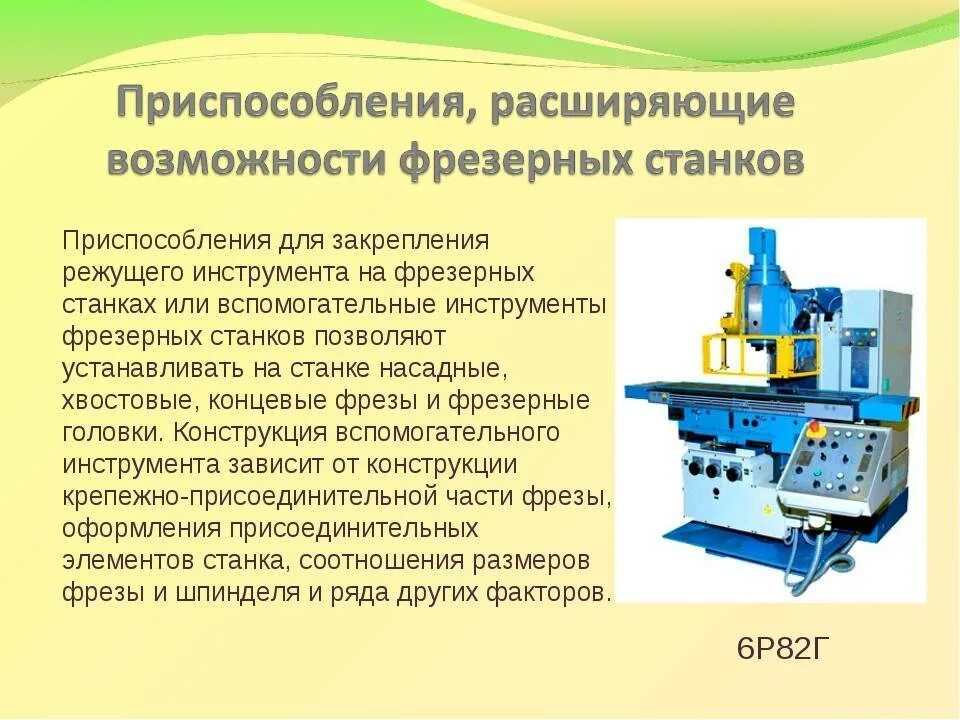 Приспособления, расширяющие возможности фрезерных станков

Приспособления для закрепления режущего инструмента на фрезерных станках или вспомогательные инструменты фрезерных станков позволяют устанавливать на станке насадные, хвостовые, концевые фрезы и фрезерные головки. Конструкция вспомогательного инструмента зависит от конструкции крепежно-присоединительной части фрезы, оформления присоединительных элементов станка, соотношения размеров фрезы и шпинделя и ряда других факторов.

6Р82Г